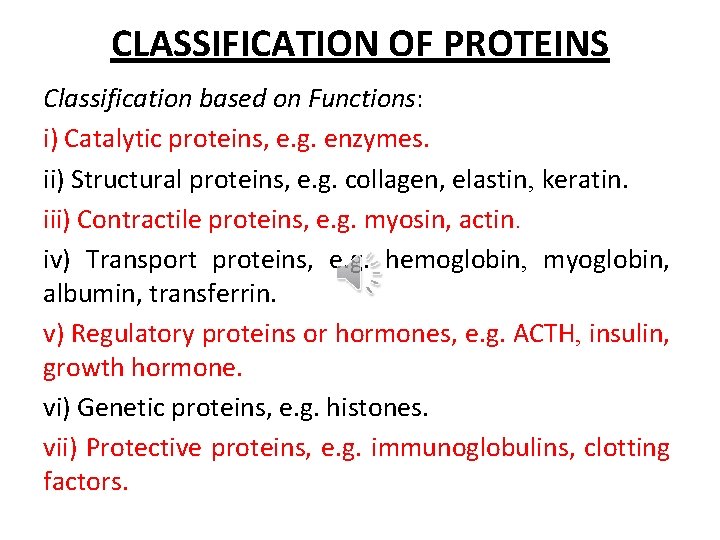 CLASSIFICATION OF PROTEINS

Classification based on Functions:

i) Catalytic proteins, e.g. enzymes.

ii) Structural proteins, e.g. collagen, elastin, keratin.

iii) Contractile proteins, e.g. myosin, actin.

iv) Transport proteins, e.g. hemoglobin, myoglobin, albumin, transferrin.

v) Regulatory proteins or hormones, e.g. ACTH, insulin, growth hormone.

vi) Genetic proteins, e.g. histones.

vii) Protective proteins, e.g. immunoglobulins, clotting factors.